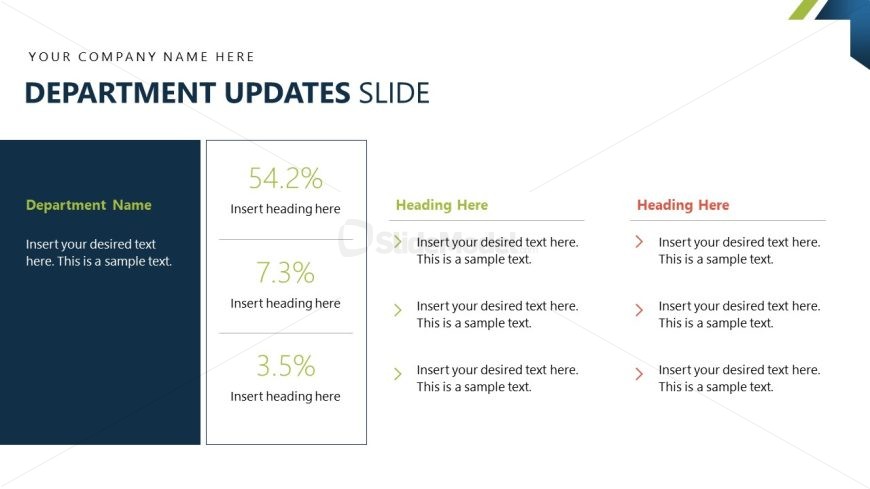 YOUR COMPANY NAME HERE

DEPARTMENT UPDATES SLIDE

Department Name

Insert your desired text here. This is a sample text.

54.2%
Insert heading here

7.3%
Insert heading here

3.5%
Insert heading here

Heading Here

Insert your desired text here. This is a sample text.

Insert your desired text here. This is a sample text.

Insert your desired text here. This is a sample text.

Heading Here

Insert your desired text here. This is a sample text.

Insert your desired text here. This is a sample text.

Insert your desired text here. This is a sample text.

SlideModel